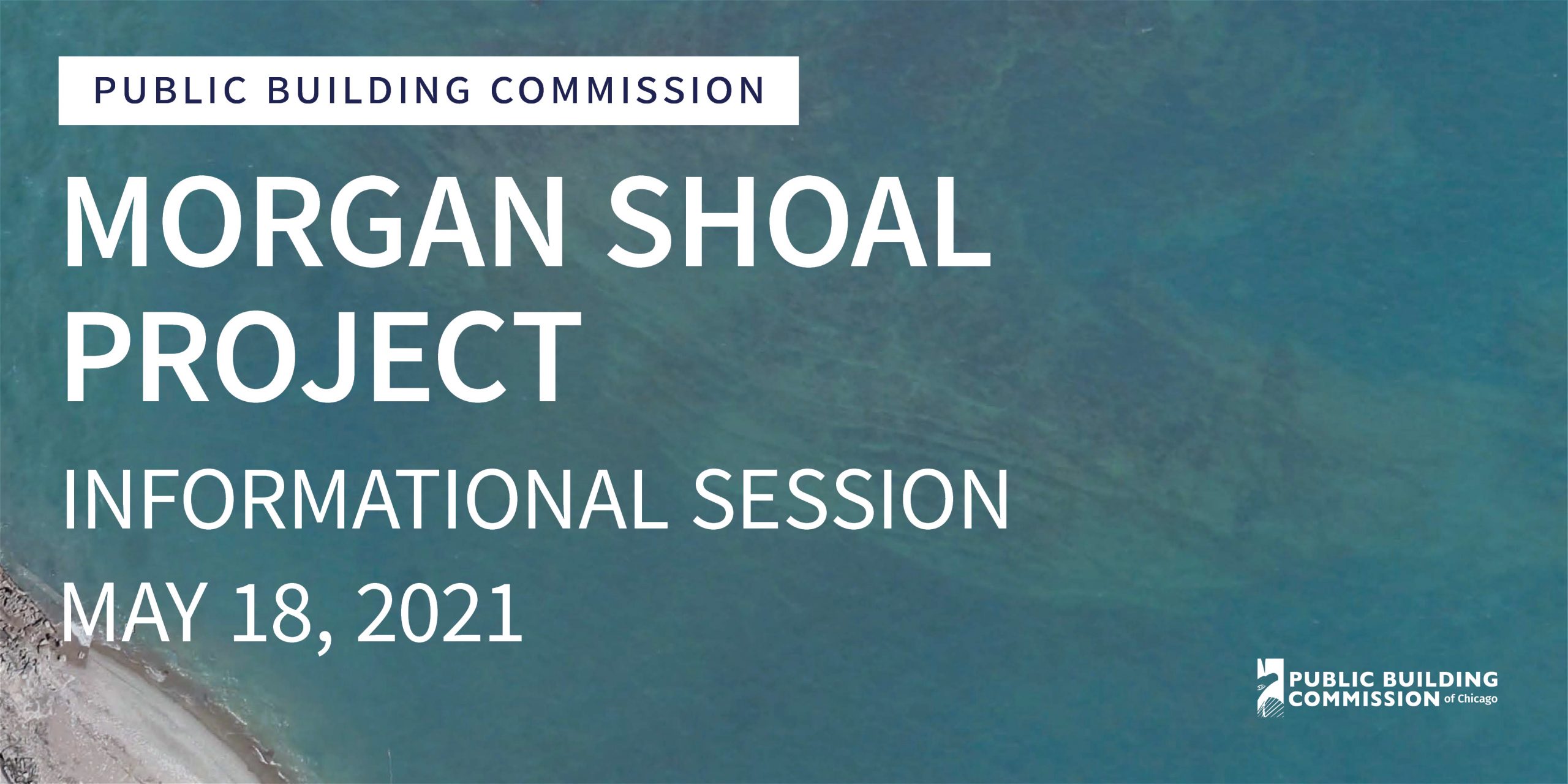 PUBLIC BUILDING COMMISSION

MORGAN SHOAL PROJECT

INFORMATIONAL SESSION

MAY 18, 2021

PUBLIC BUILDING COMMISSION of Chicago